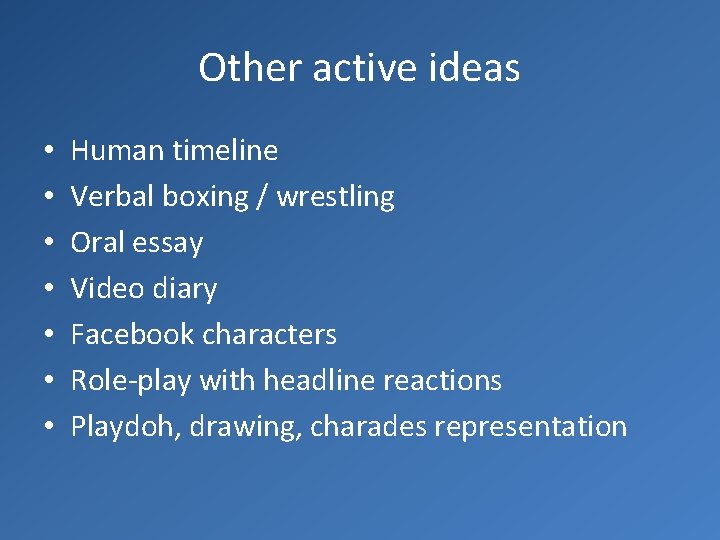 Other active ideas

• Human timeline
• Verbal boxing / wrestling
• Oral essay
• Video diary
• Facebook characters
• Role-play with headline reactions
• Playdoh, drawing, charades representation